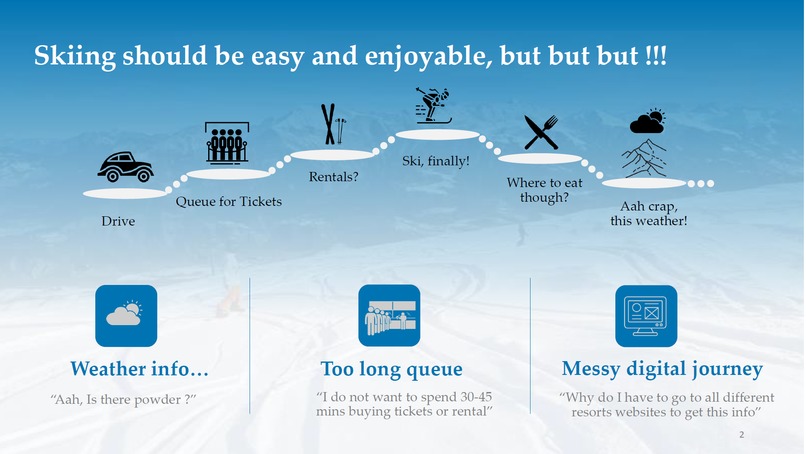 Skiing should be easy and enjoyable, but but but !!!

Drive

Queue for Tickets

Rentals?

Ski, finally!

Where to eat though?

Aah crap, this weather!

Weather info…

"Aah, Is there powder ?"

Too long queue

"I do not want to spend 30-45 mins buying tickets or rental"

Messy digital journey

"Why do I have to go to all different resorts websites to get this info"

2